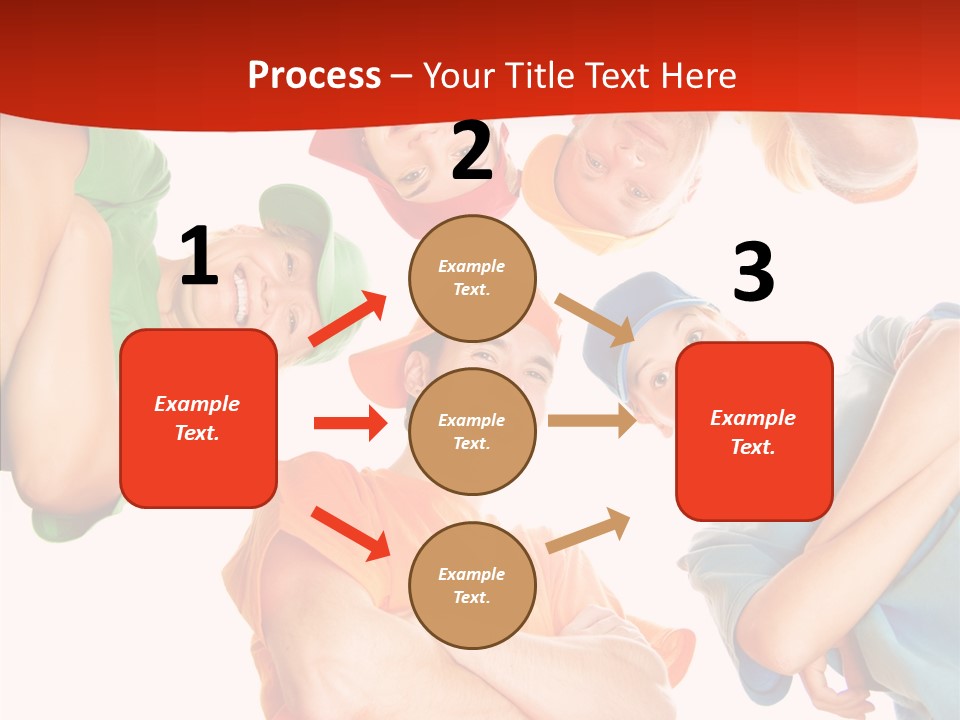 Process – Your Title Text Here

1

Example Text.

2

Example Text.

Example Text.

Example Text.

3

Example Text.